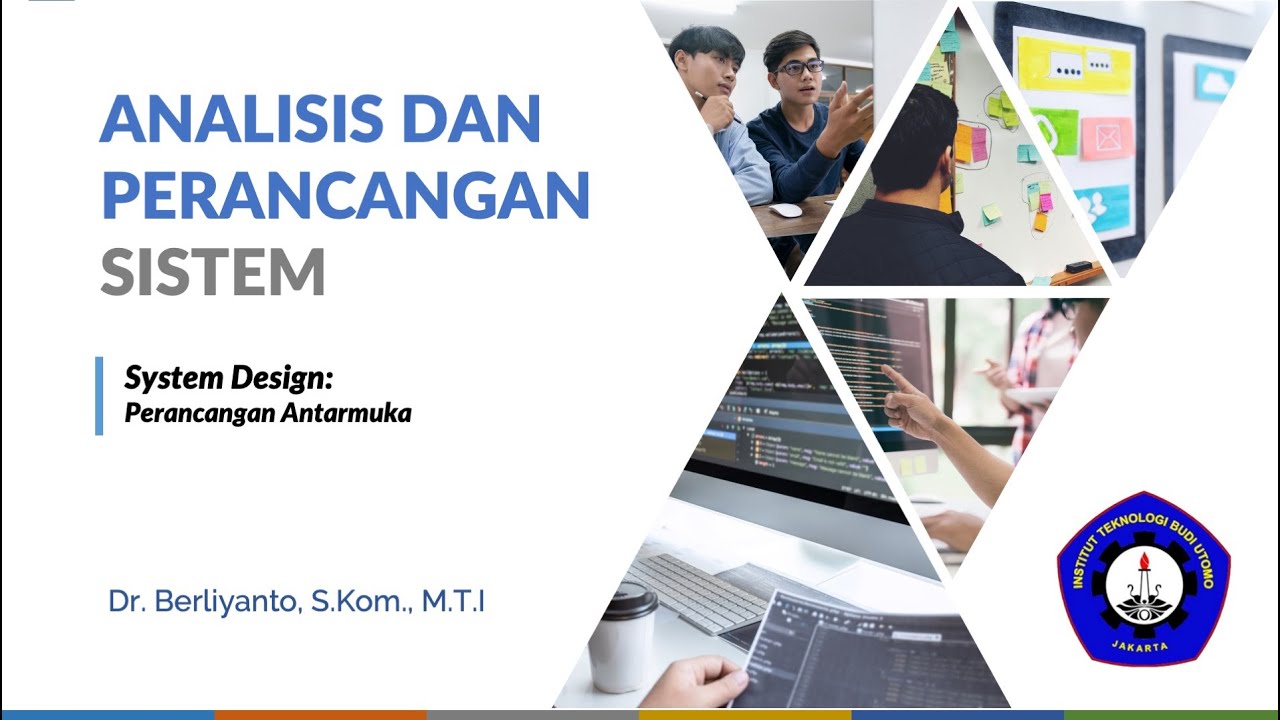 ANALISIS DAN PERANCANGAN SISTEM

System Design:
Perancangan Antarmuka

Dr. Berliyanto, S.Kom., M.T.I

INSTITUT TEKNOLOGI BUDI UTOMO
JAKARTA